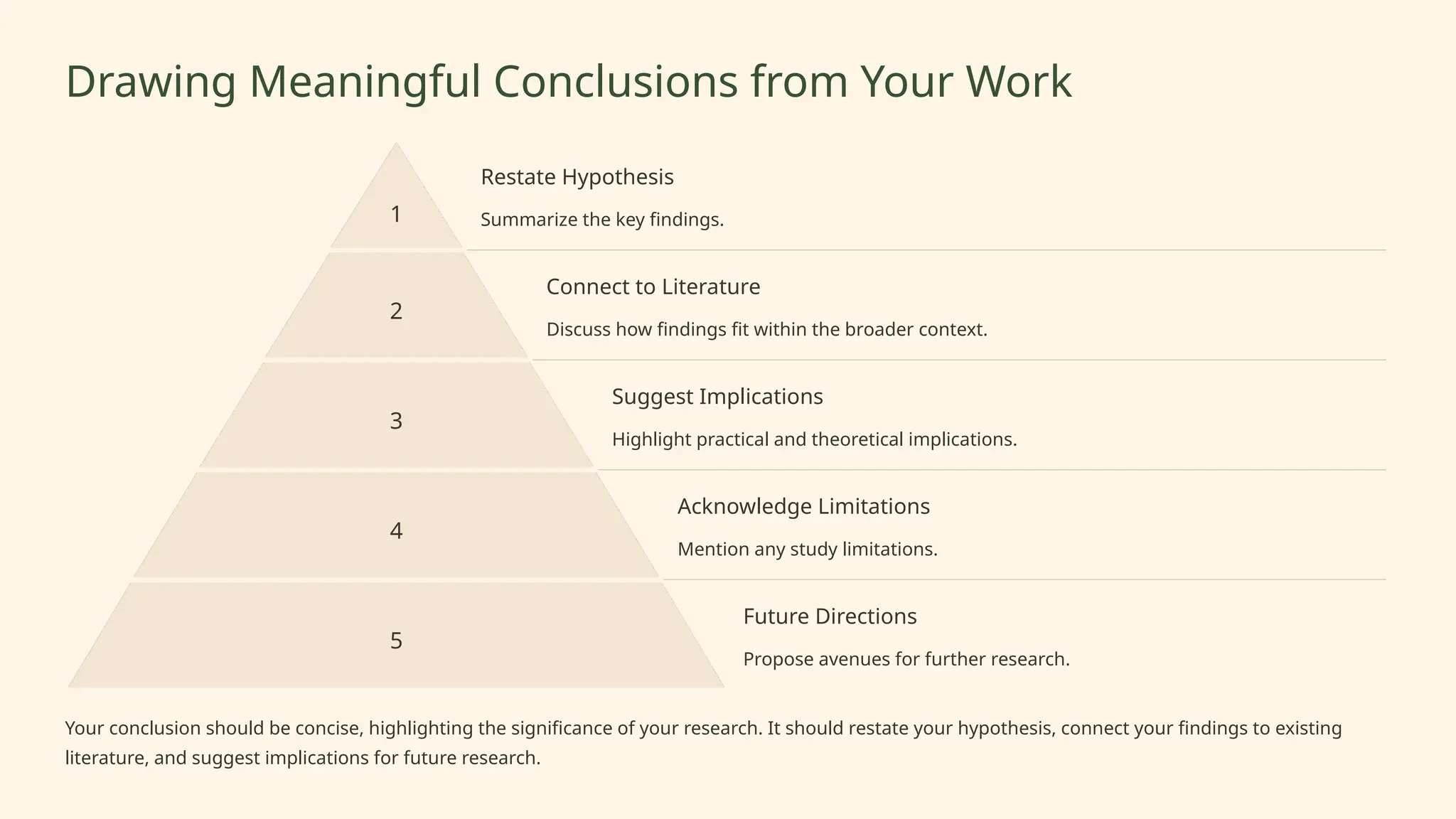 Drawing Meaningful Conclusions from Your Work

1

Restate Hypothesis

Summarize the key findings.

2

Connect to Literature

Discuss how findings fit within the broader context.

3

Suggest Implications

Highlight practical and theoretical implications.

4

Acknowledge Limitations

Mention any study limitations.

5

Future Directions

Propose avenues for further research.

Your conclusion should be concise, highlighting the significance of your research. It should restate your hypothesis, connect your findings to existing literature, and suggest implications for future research.